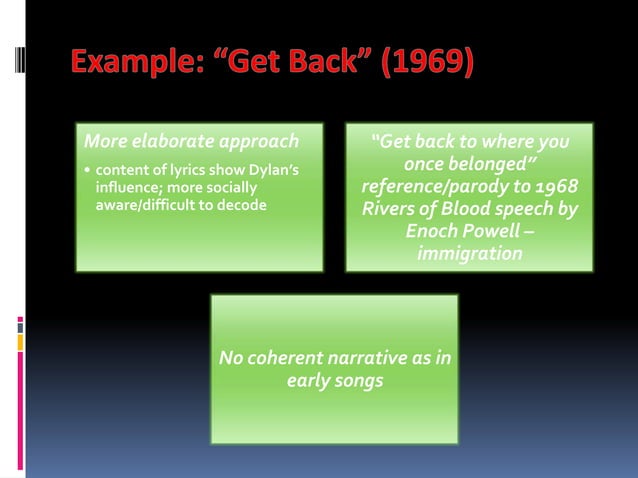 Example: “Get Back” (1969)

More elaborate approach

• content of lyrics show Dylan’s influence; more socially aware/difficult to decode

“Get back to where you once belonged” reference/parody to 1968 Rivers of Blood speech by Enoch Powell – immigration

No coherent narrative as in early songs